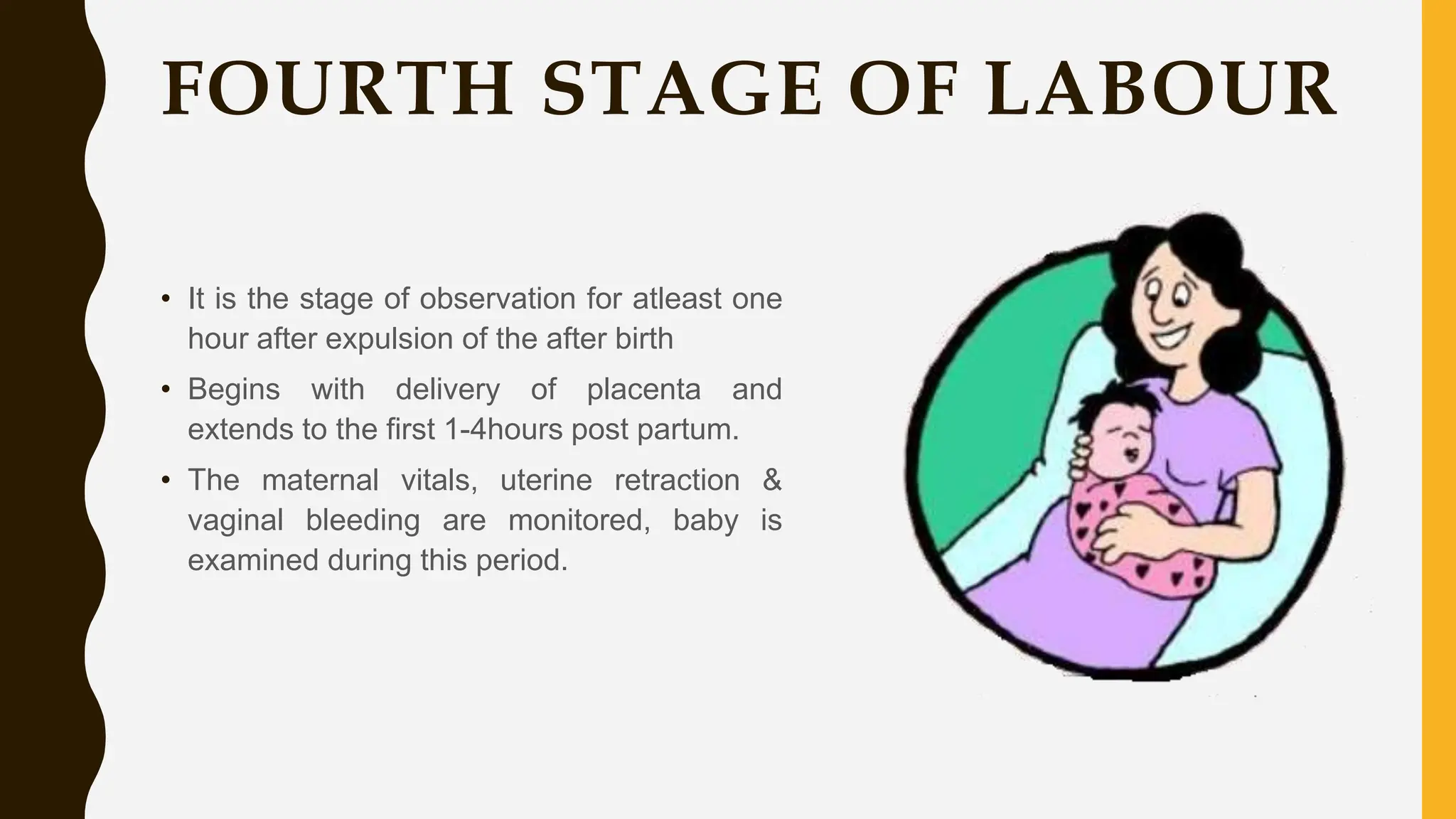 FOURTH STAGE OF LABOUR

• It is the stage of observation for atleast one hour after expulsion of the after birth

• Begins with delivery of placenta and extends to the first 1-4hours post partum.

• The maternal vitals, uterine retraction & vaginal bleeding are monitored, baby is examined during this period.